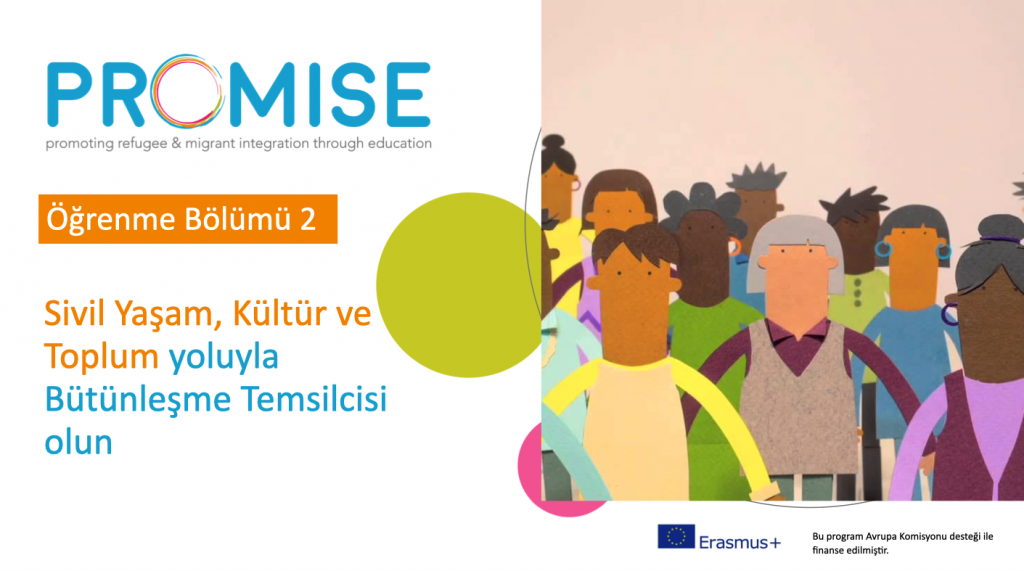 PROMISE
promoting refugee & migrant integration through education

Öğrenme Bölümü 2

Sivil Yaşam, Kültür ve Toplum yoluyla Bütünleşme Temsilcisi olun

Erasmus+

Bu program Avrupa Komisyonu desteği ile finanse edilmiştir.